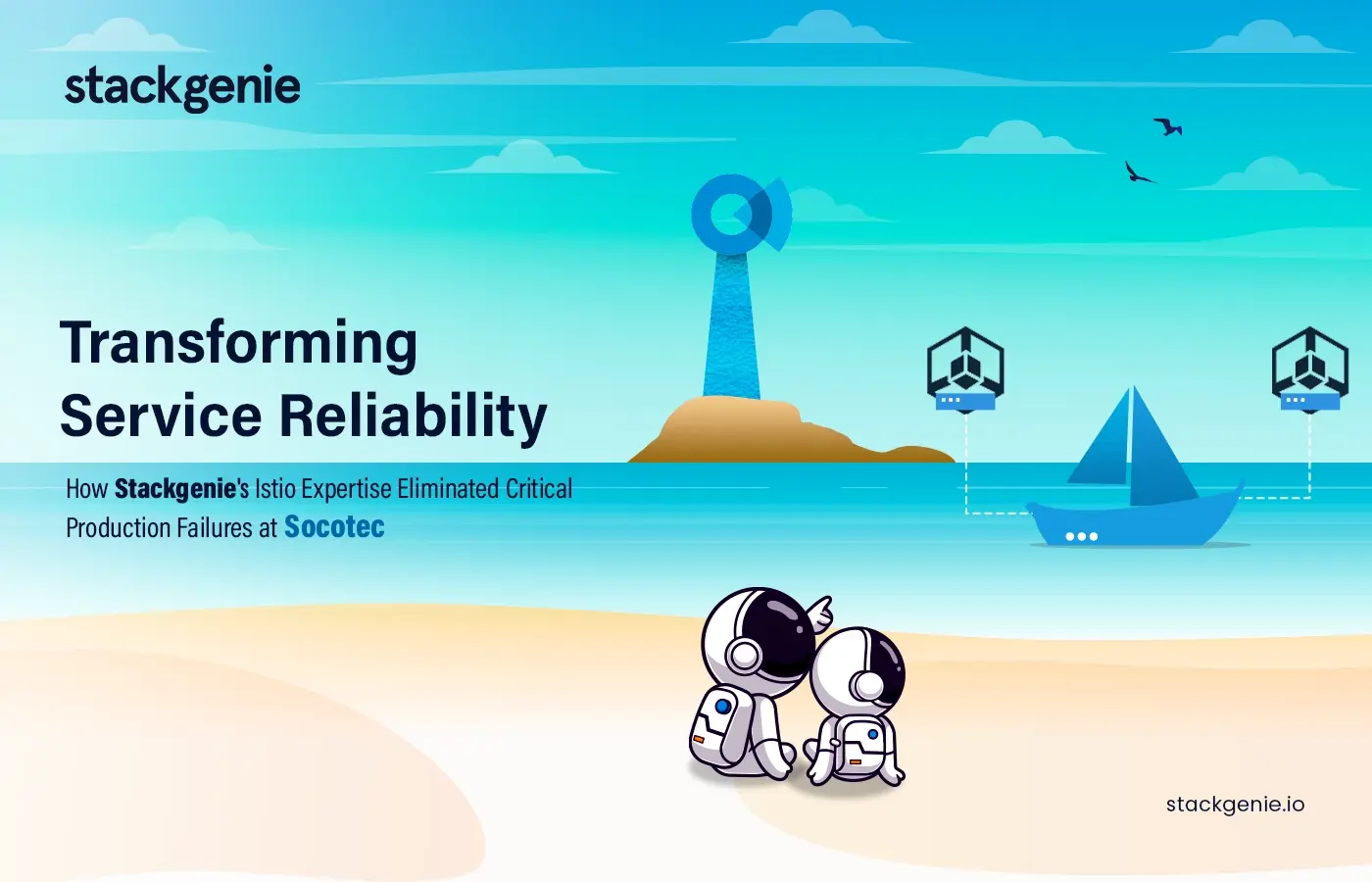 stackgenie

Transforming Service Reliability

How Stackgenie's Istio Expertise Eliminated Critical Production Failures at Socotec

stackgenie.io